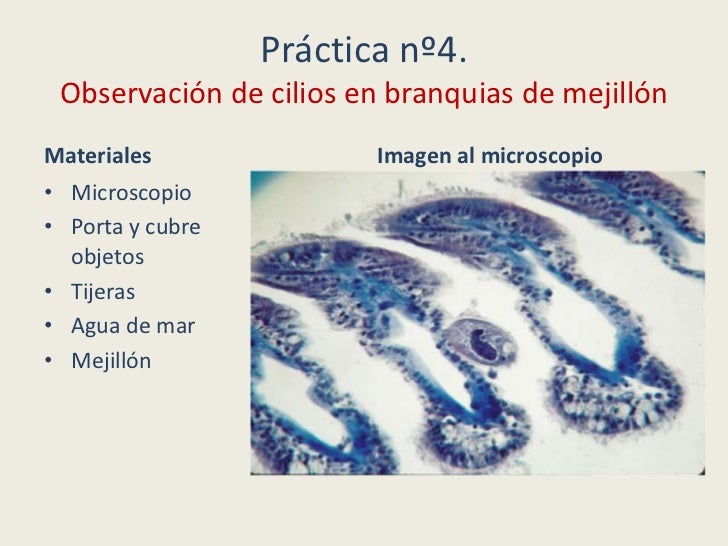 Práctica nº4.
Observación de cilios en branquias de mejillón

Materiales
• Microscopio
• Porta y cubre objetos
• Tijeras
• Agua de mar
• Mejillón

Imagen al microscopio